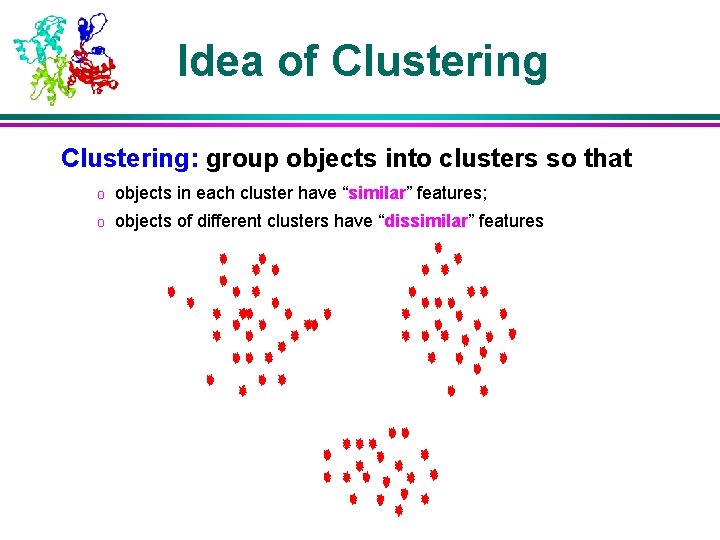 Idea of Clustering

Clustering: group objects into clusters so that

o objects in each cluster have “similar” features;

o objects of different clusters have “dissimilar” features